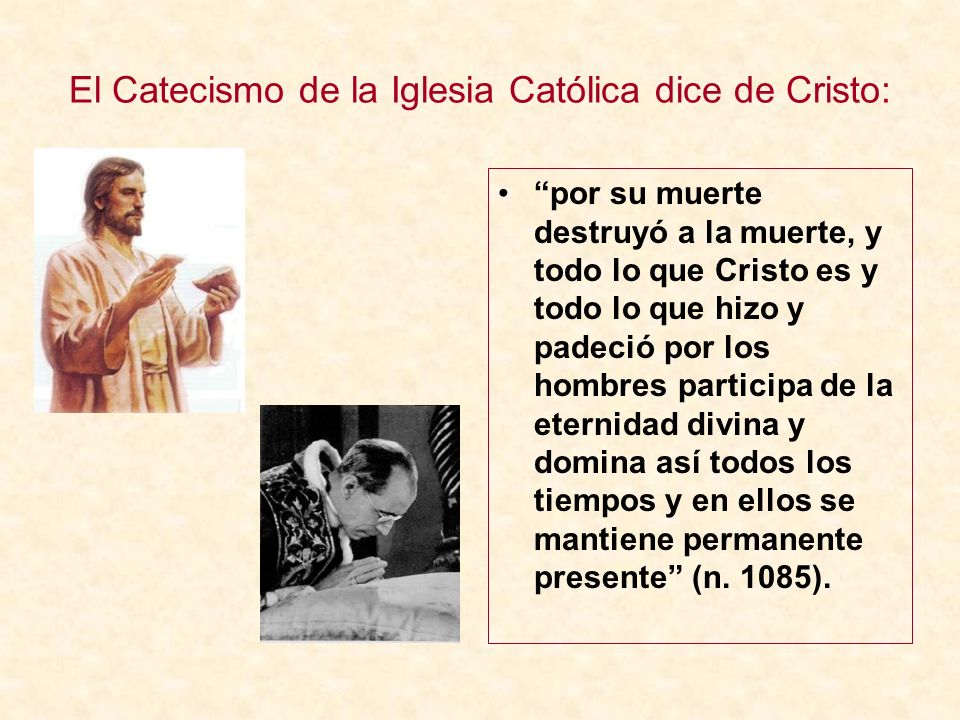 El Catecismo de la Iglesia Católica dice de Cristo:

• “por su muerte destruyó a la muerte, y todo lo que Cristo es y todo lo que hizo y padeció por los hombres participa de la eternidad divina y domina así todos los tiempos y en ellos se mantiene permanente presente” (n. 1085).